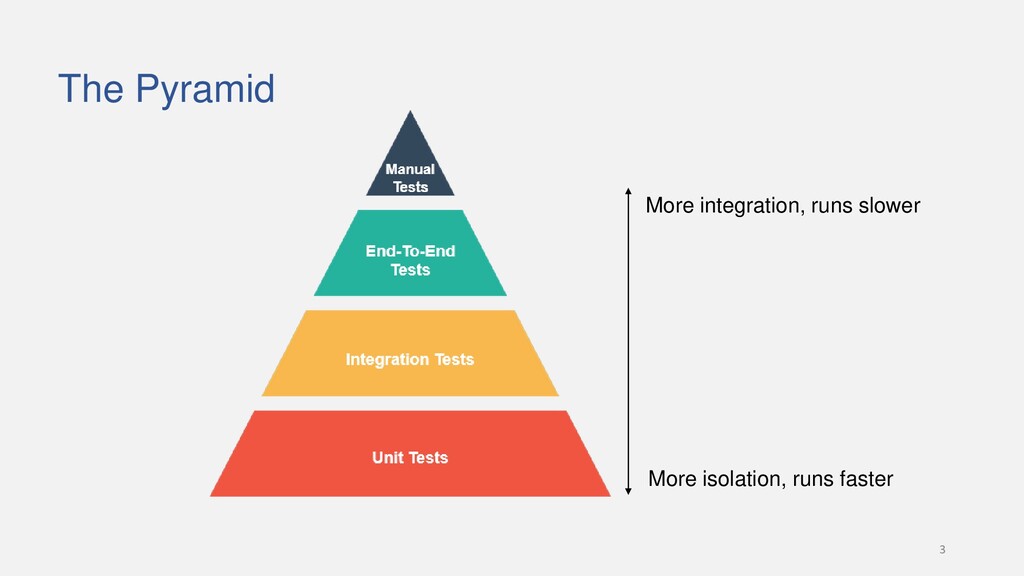 The Pyramid

Manual Tests

End-To-End Tests

Integration Tests

Unit Tests

More integration, runs slower

More isolation, runs faster

3